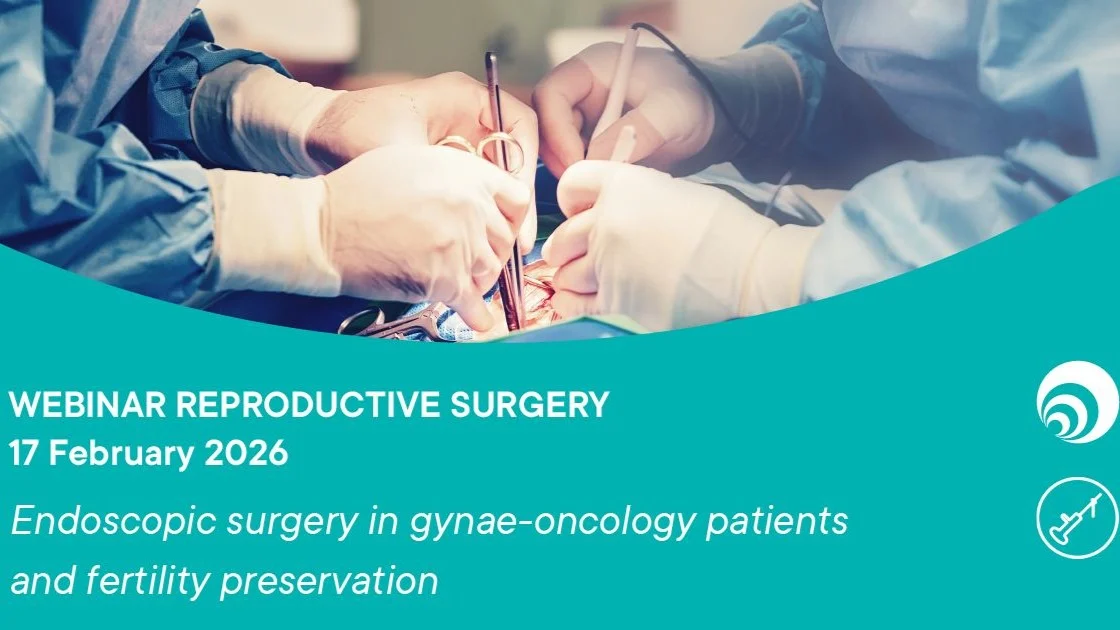 WEBINAR REPRODUCTIVE SURGERY
17 February 2026

Endoscopic surgery in gynae-oncology patients and fertility preservation